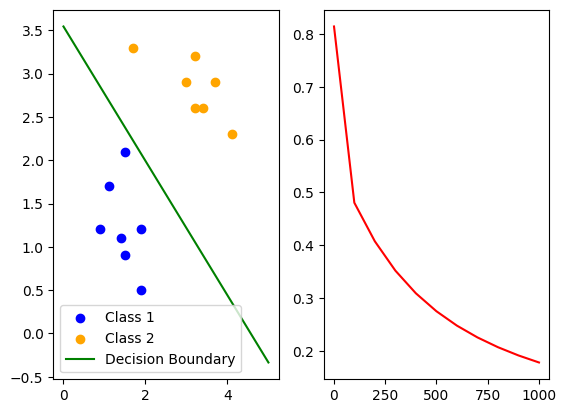 3.5
3.0
2.5
2.0
1.5
1.0
0.5
0.0
−0.5

0
2
4

Class 1
Class 2
Decision Boundary

0.8
0.7
0.6
0.5
0.4
0.3
0.2

0
250
500
750
1000